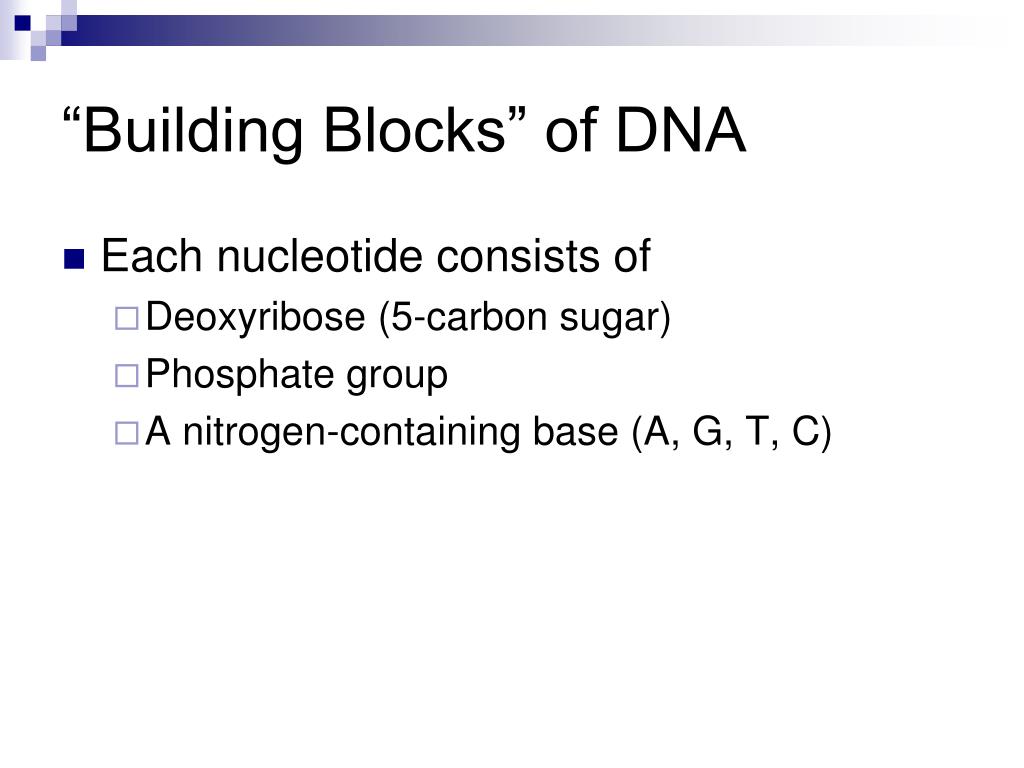 “Building Blocks” of DNA

Each nucleotide consists of
Deoxyribose (5-carbon sugar)
Phosphate group
A nitrogen-containing base (A, G, T, C)